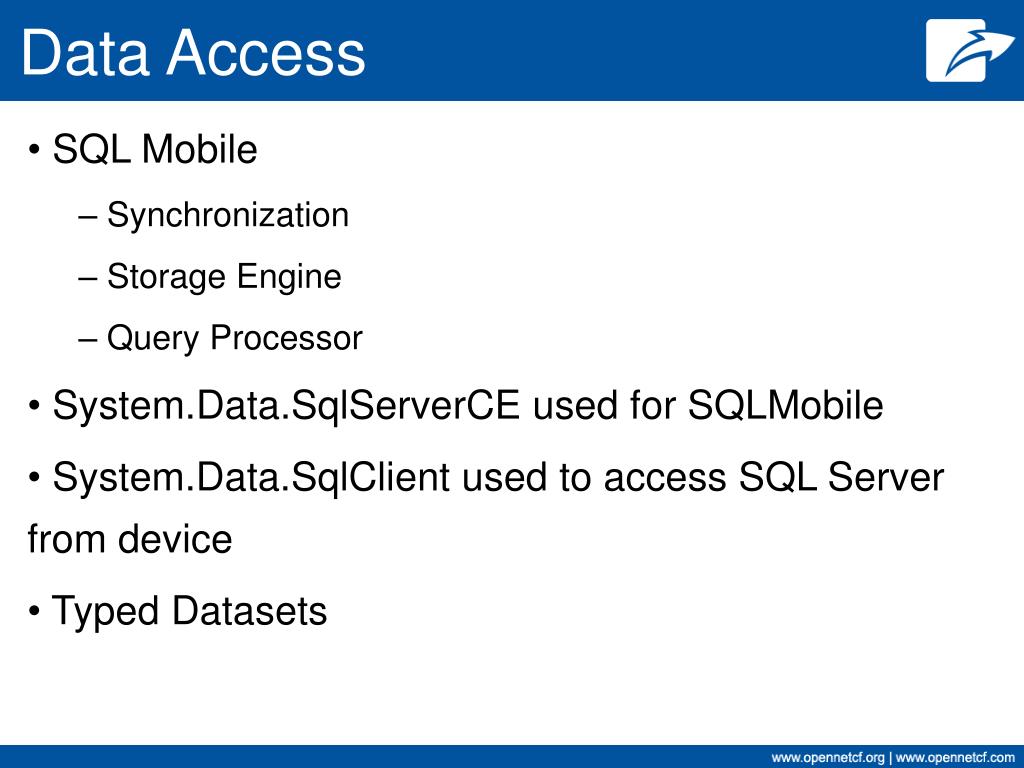 Data Access

• SQL Mobile

– Synchronization

– Storage Engine

– Query Processor

• System.Data.SqlServerCE used for SQLMobile

• System.Data.SqlClient used to access SQL Server from device

• Typed Datasets

www.opennetcf.org | www.opennetcf.com